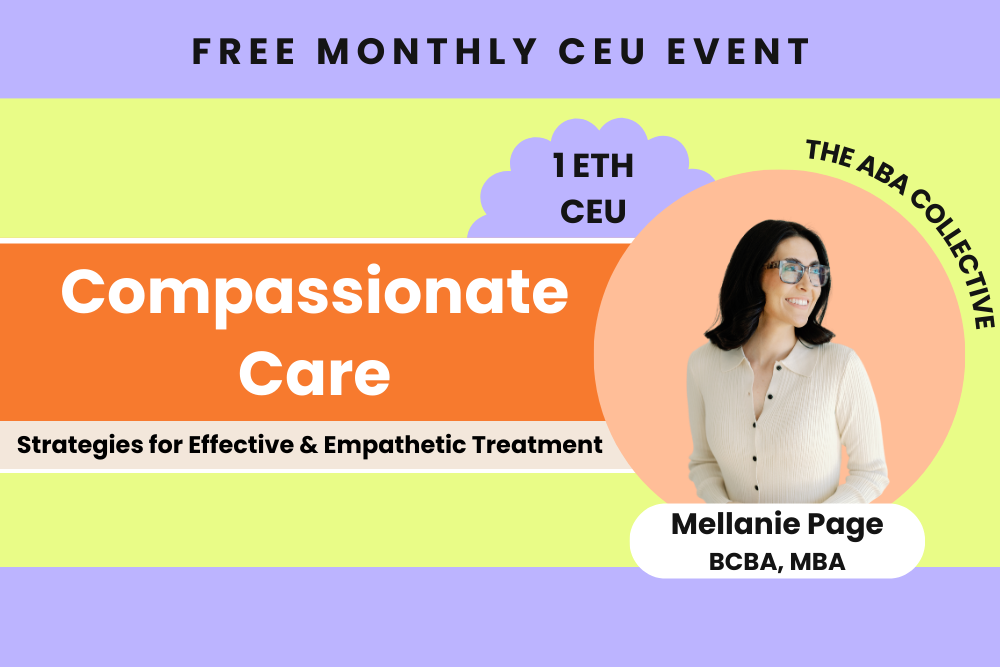 FREE MONTHLY CEU EVENT

1 ETH CEU

THE ABA COLLECTIVE

Compassionate Care

Strategies for Effective & Empathetic Treatment

Mellanie Page
BCBA, MBA